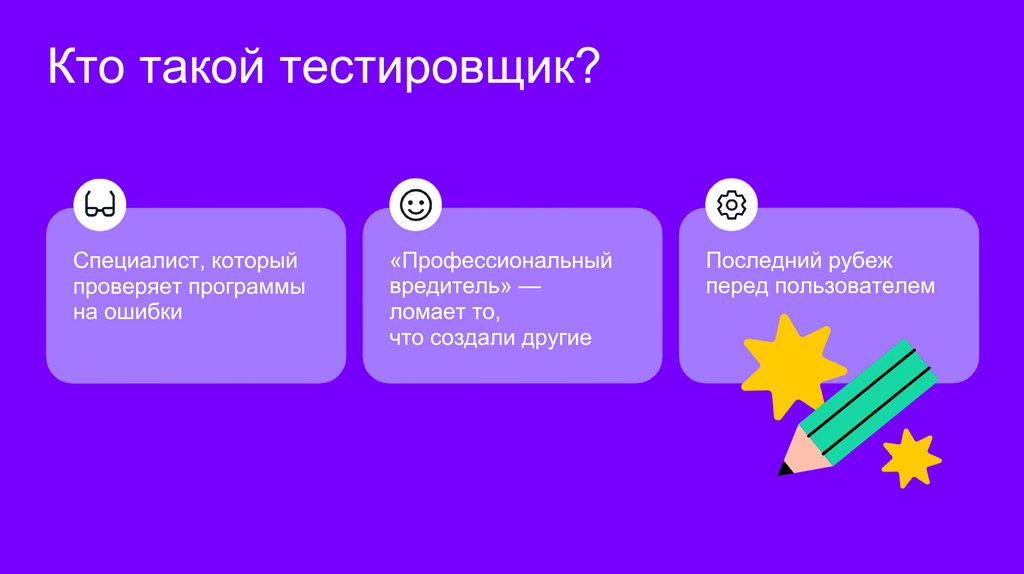 Кто такой тестировщик?

Специалист, который проверяет программы на ошибки

«Профессиональный вредитель» — ломает то, что создали другие

Последний рубеж перед пользователем